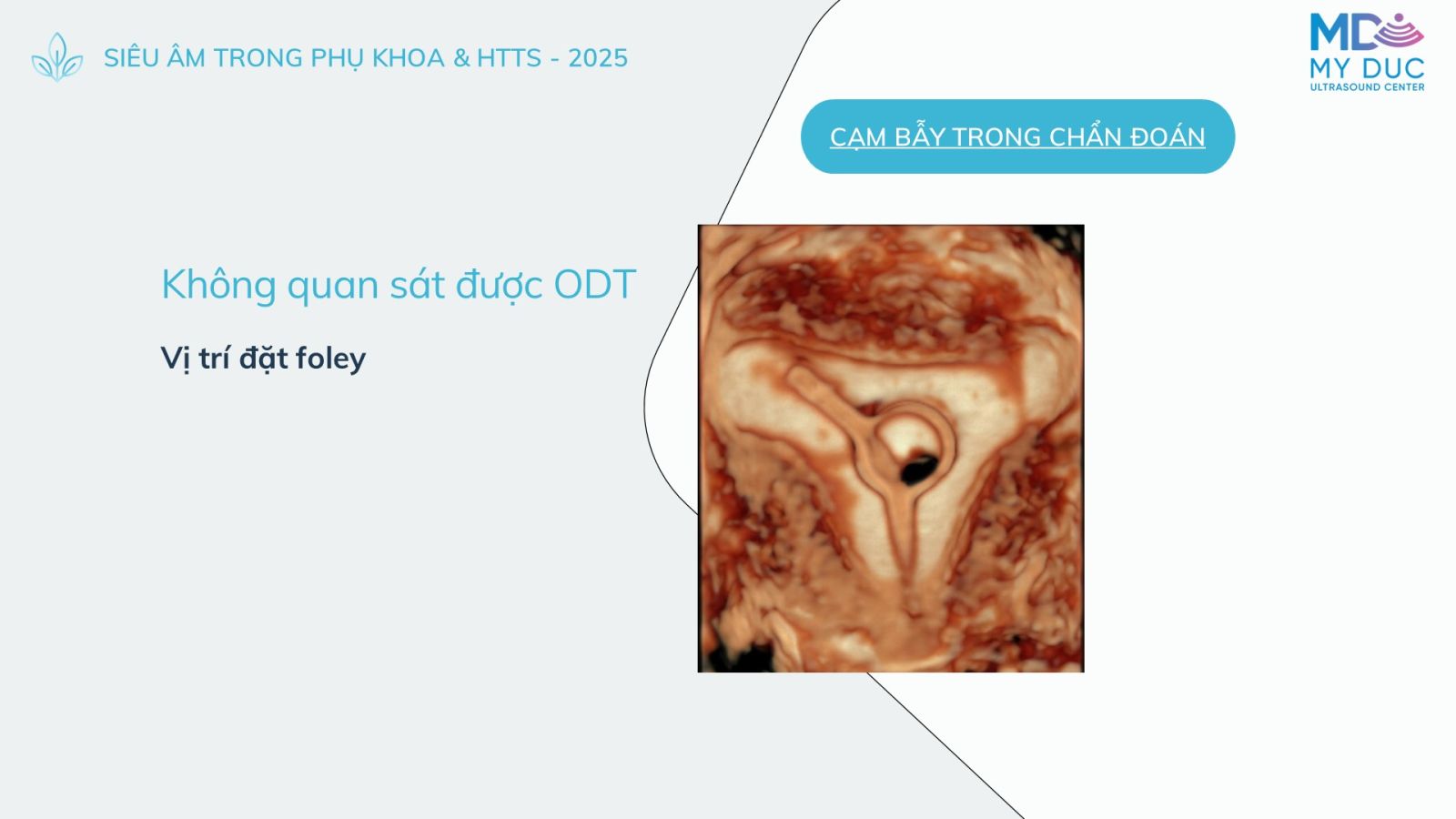 SIÊU ÂM TRONG PHỤ KHOA & HTTS - 2025

MD
MY DUC
ULTRASOUND CENTER

CẠM BẪY TRONG CHẨN ĐOÁN

Không quan sát được ODT

Vị trí đặt foley